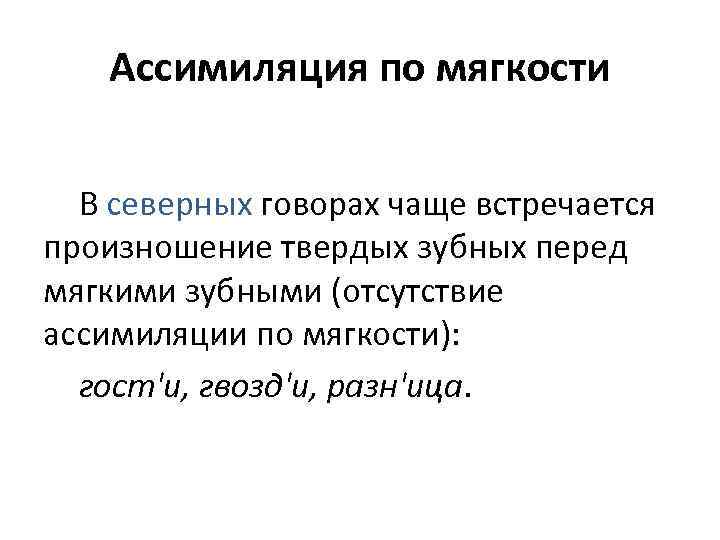 Ассимиляция по мягкости

В северных говорах чаще встречается произношение твердых зубных перед мягкими зубными (отсутствие ассимиляции по мягкости):

гост'и, гвозд'и, разн'ица.